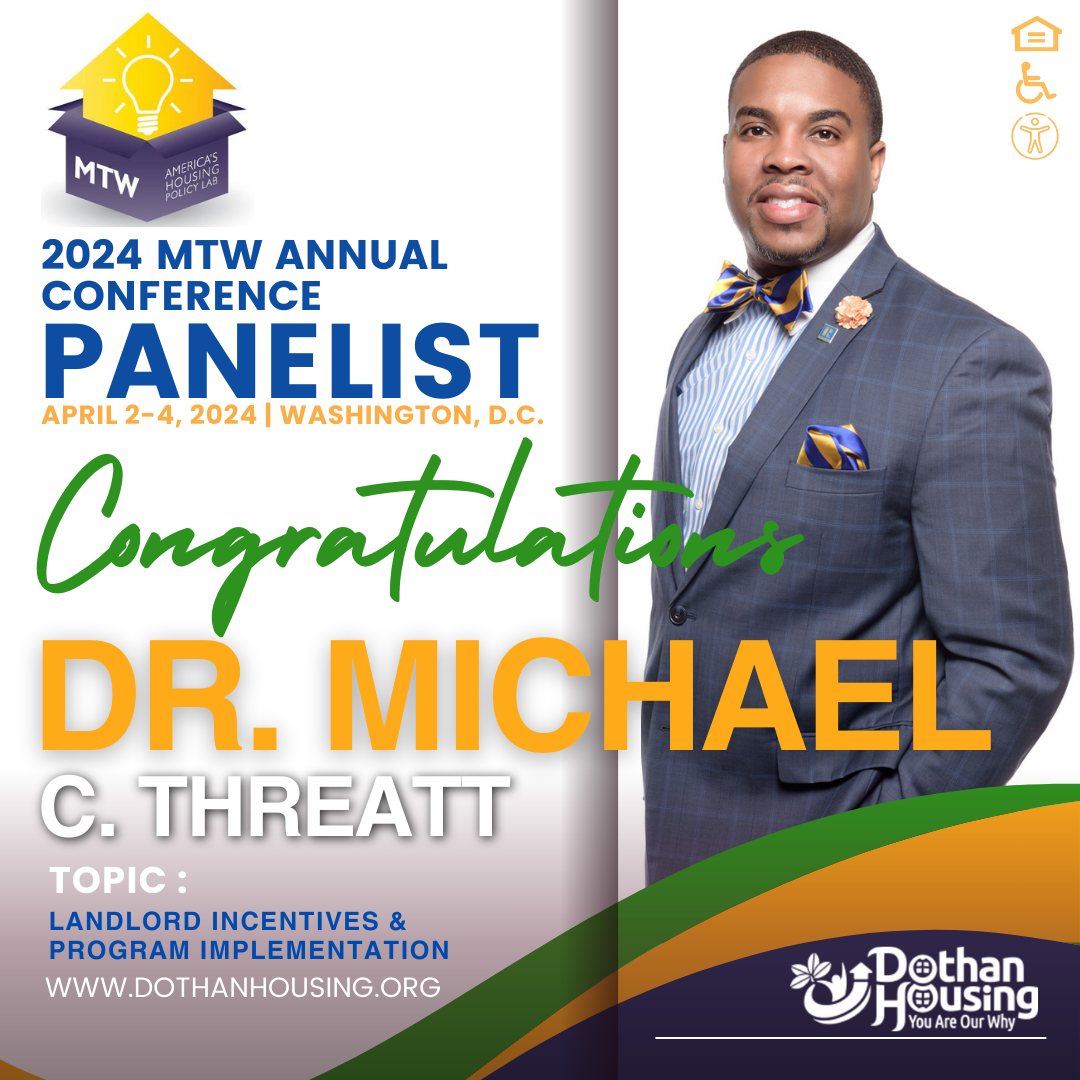 MTW
AMERICA'S HOUSING POLICY LAB

2024 MTW ANNUAL CONFERENCE
PANELIST
APRIL 2-4, 2024 | WASHINGTON, D.C.

Congratulations

DR. MICHAEL
C. THREATT

TOPIC :
LANDLORD INCENTIVES & PROGRAM IMPLEMENTATION
WWW.DOTHANHOUSING.ORG

Dothan Housing
You Are Our Why